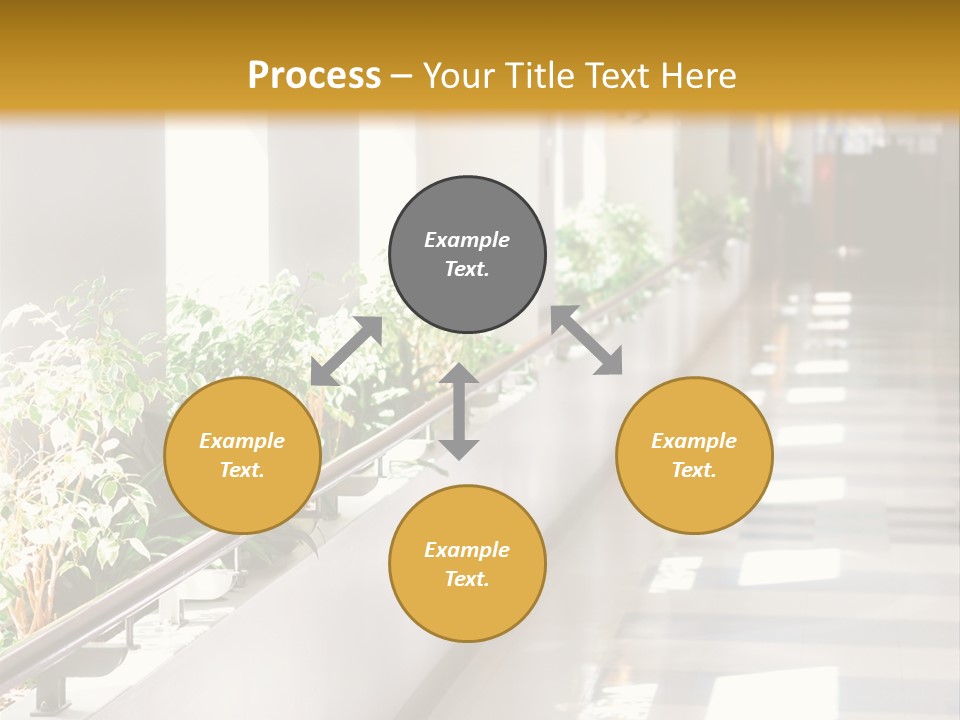 Process – Your Title Text Here

Example Text.

Example Text.

Example Text.

Example Text.